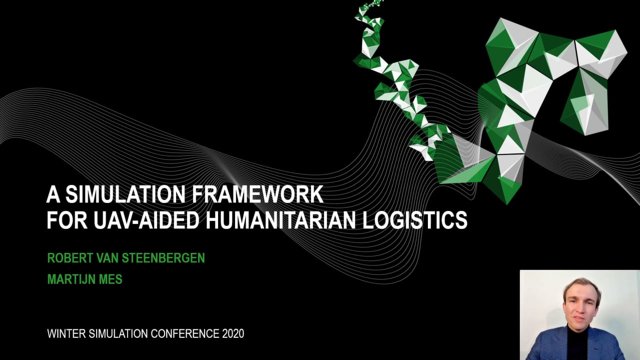 A SIMULATION FRAMEWORK
FOR UAV-AIDED HUMANITARIAN LOGISTICS

ROBERT VAN STEENBERGEN

MARTIJN MES

WINTER SIMULATION CONFERENCE 2020